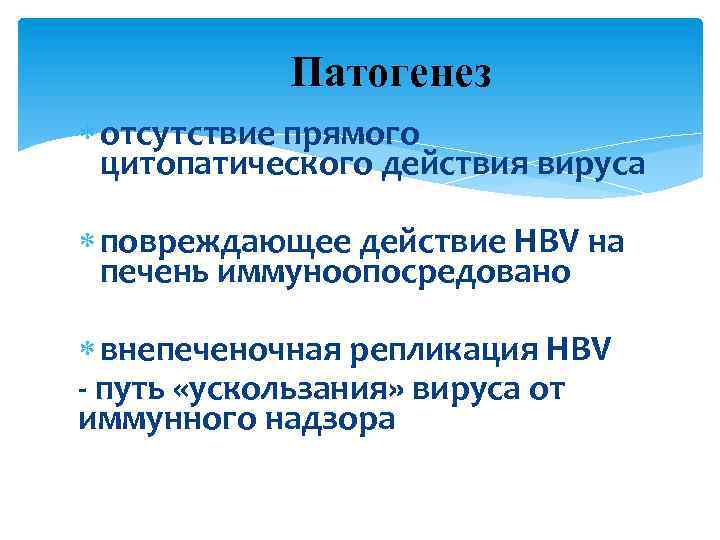 Патогенез

* отсутствие прямого цитопатического действия вируса

* повреждающее действие HBV на печень иммуноопосредовано

* внепеченочная репликация HBV
- путь «ускользания» вируса от иммунного надзора